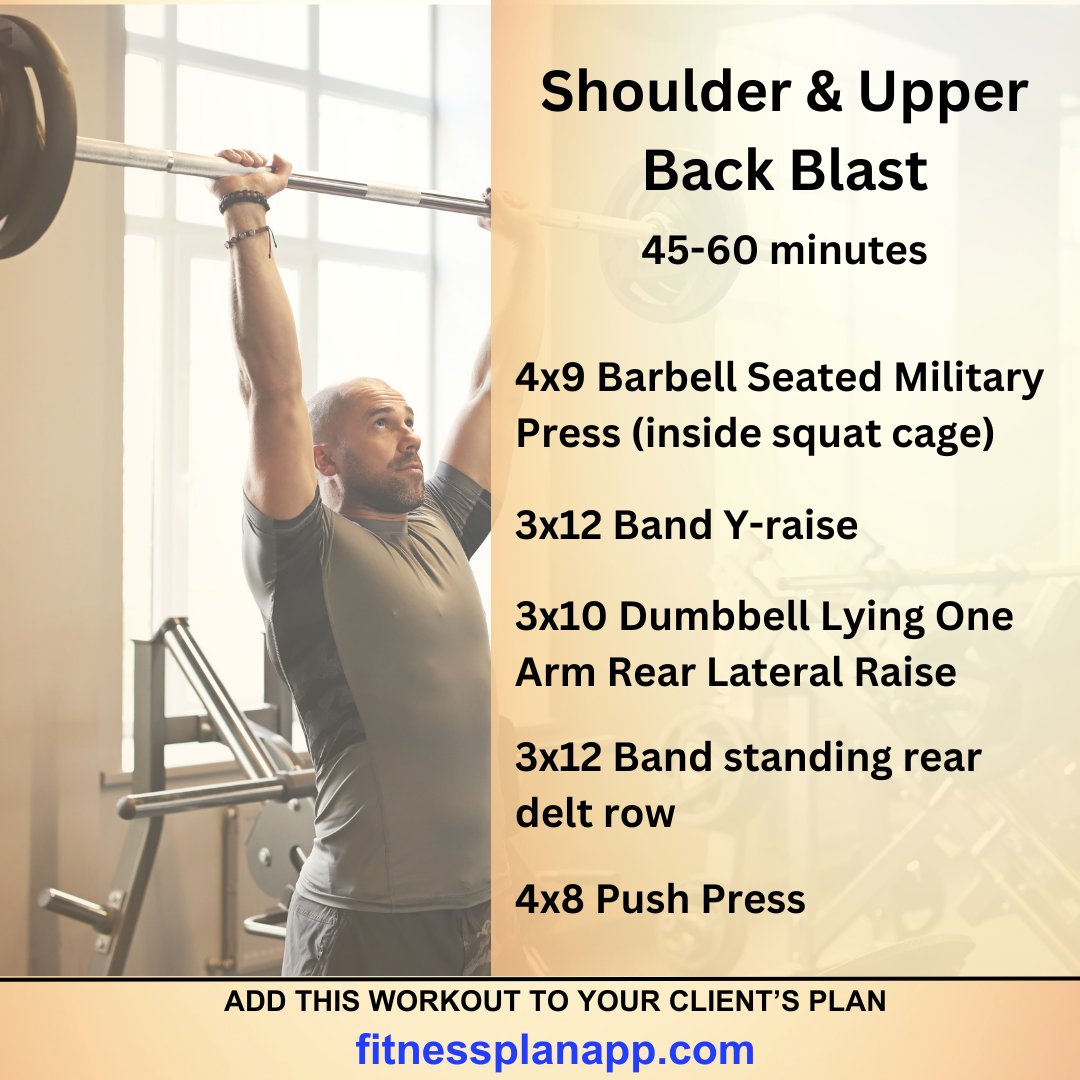 Shoulder & Upper Back Blast
45-60 minutes

4x9 Barbell Seated Military Press (inside squat cage)

3x12 Band Y-raise

3x10 Dumbbell Lying One Arm Rear Lateral Raise

3x12 Band standing rear delt row

4x8 Push Press

ADD THIS WORKOUT TO YOUR CLIENT'S PLAN
fitnessplanapp.com